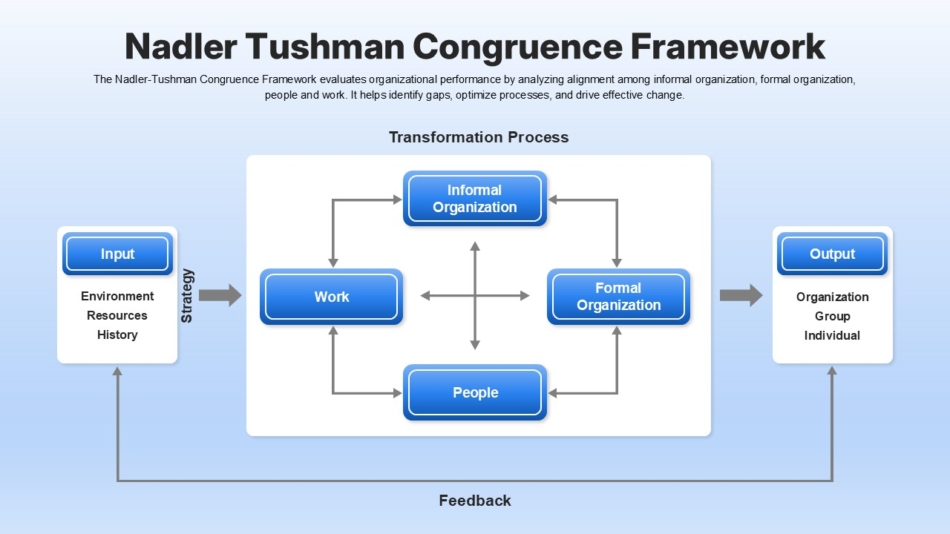 Nadler Tushman Congruence Framework

The Nadler-Tushman Congruence Framework evaluates organizational performance by analyzing alignment among informal organization, formal organization, people and work. It helps identify gaps, optimize processes, and drive effective change.

Transformation Process

Input

Environment
Resources
History

Strategy

Informal Organization

Work

Formal Organization

People

Output

Organization
Group
Individual

Feedback